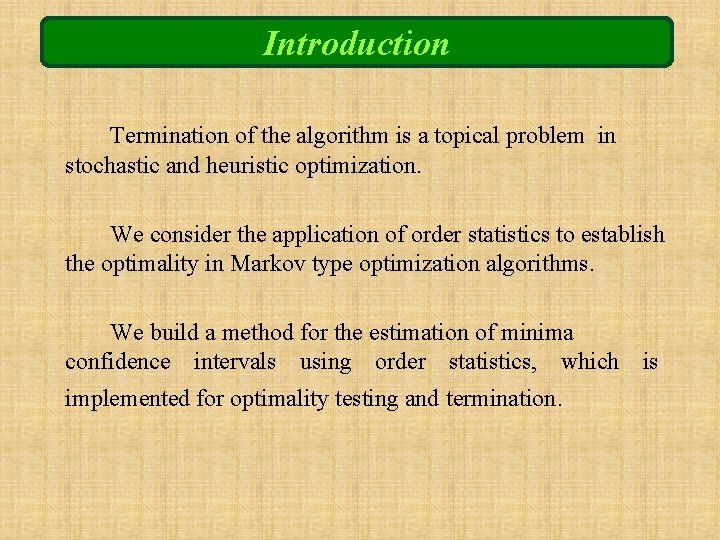 Introduction

Termination of the algorithm is a topical problem in stochastic and heuristic optimization.

We consider the application of order statistics to establish the optimality in Markov type optimization algorithms.

We build a method for the estimation of minima confidence intervals using order statistics, which is implemented for optimality testing and termination.